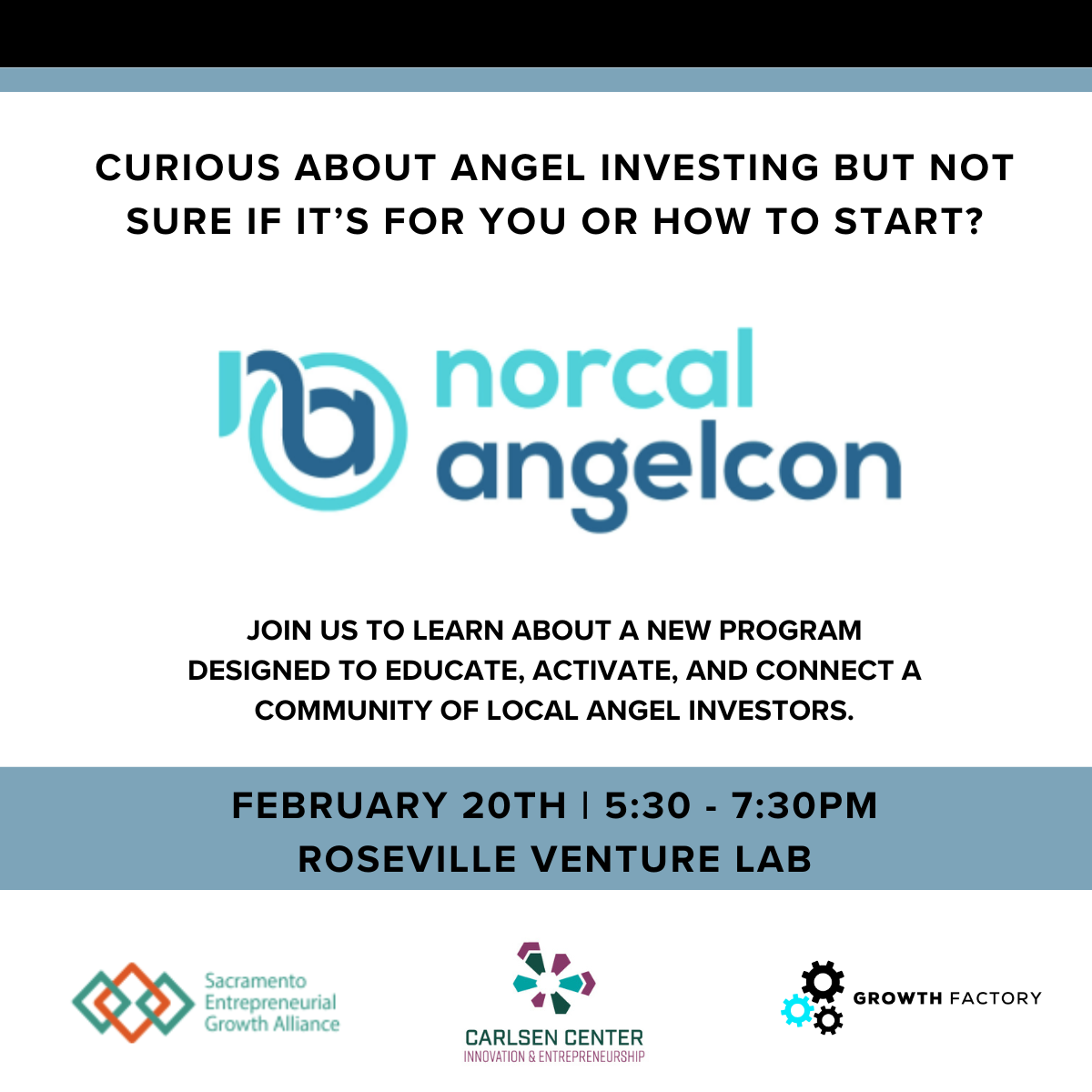 CURIOUS ABOUT ANGEL INVESTING BUT NOT SURE IF IT'S FOR YOU OR HOW TO START?

norcal angelcon

JOIN US TO LEARN ABOUT A NEW PROGRAM DESIGNED TO EDUCATE, ACTIVATE, AND CONNECT A COMMUNITY OF LOCAL ANGEL INVESTORS.

FEBRUARY 20TH | 5:30 - 7:30PM
ROSEVILLE VENTURE LAB

Sacramento Entrepreneurial Growth Alliance

CARLSEN CENTER
INNOVATION & ENTREPRENEURSHIP

GROWTH FACTORY